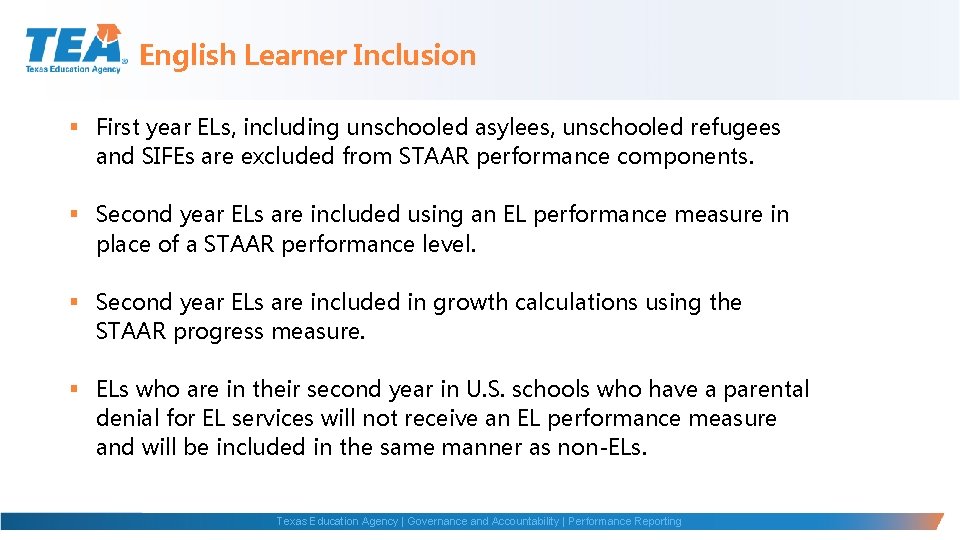 TEA
Texas Education Agency

English Learner Inclusion

▪ First year ELs, including unschooled asylees, unschooled refugees and SIFEs are excluded from STAAR performance components.

▪ Second year ELs are included using an EL performance measure in place of a STAAR performance level.

▪ Second year ELs are included in growth calculations using the STAAR progress measure.

▪ ELs who are in their second year in U.S. schools who have a parental denial for EL services will not receive an EL performance measure and will be included in the same manner as non-ELs.

Texas Education Agency | Governance and Accountability | Performance Reporting